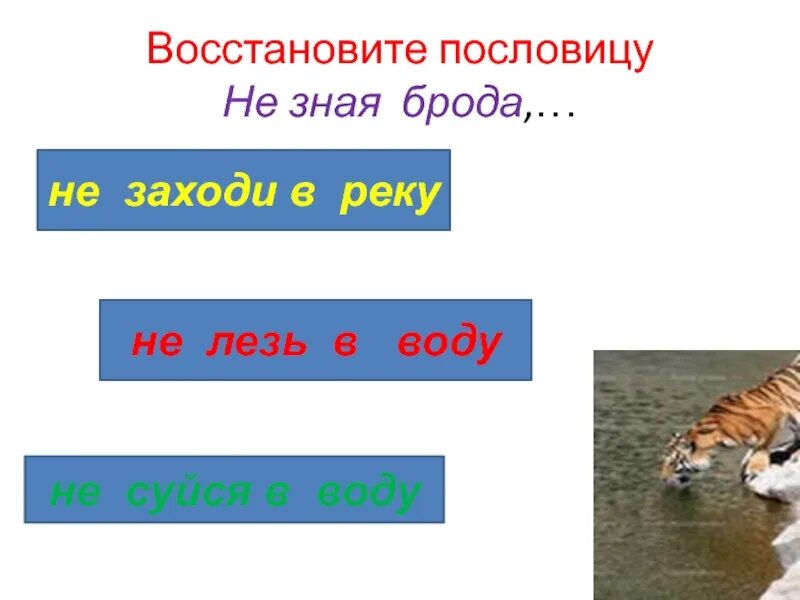 Восстановите пословицу
Не зная брода,…

не заходи в реку

не лезь в воду

не суйся в воду